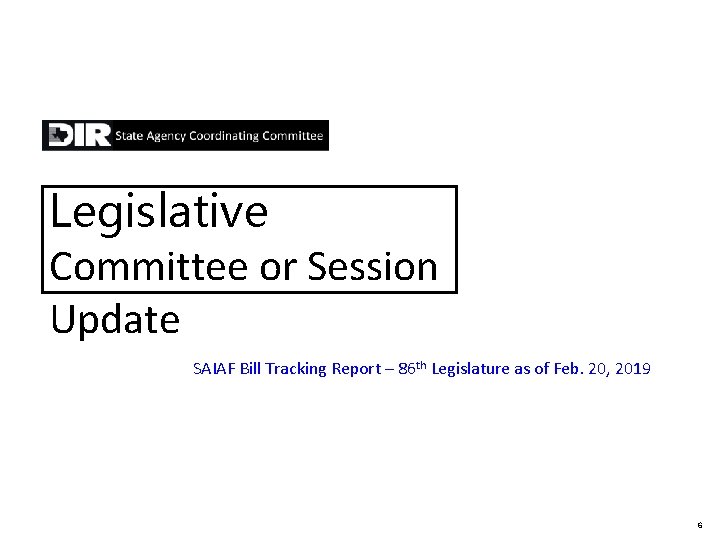 DIR State Agency Coordinating Committee

Legislative
Committee or Session
Update

SAIAF Bill Tracking Report – 86$^{th}$ Legislature as of Feb. 20, 2019

6